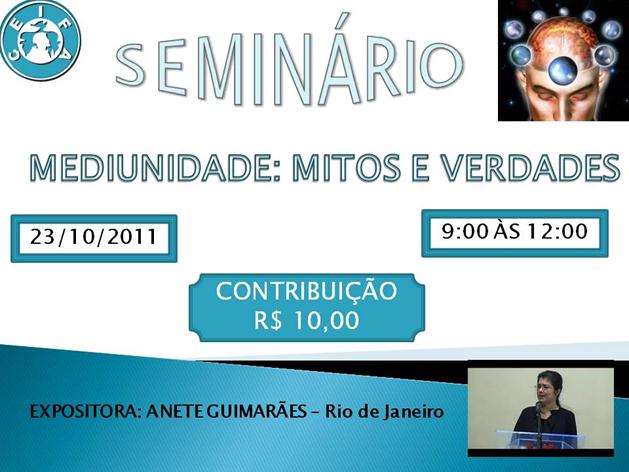 C E I F A

SEMINÁRIO

MEDIUNIDADE: MITOS E VERDADES

23/10/2011

9:00 ÀS 12:00

CONTRIBUIÇÃO
R$ 10,00

EXPOSITORA: ANETE GUIMARÃES – Rio de Janeiro